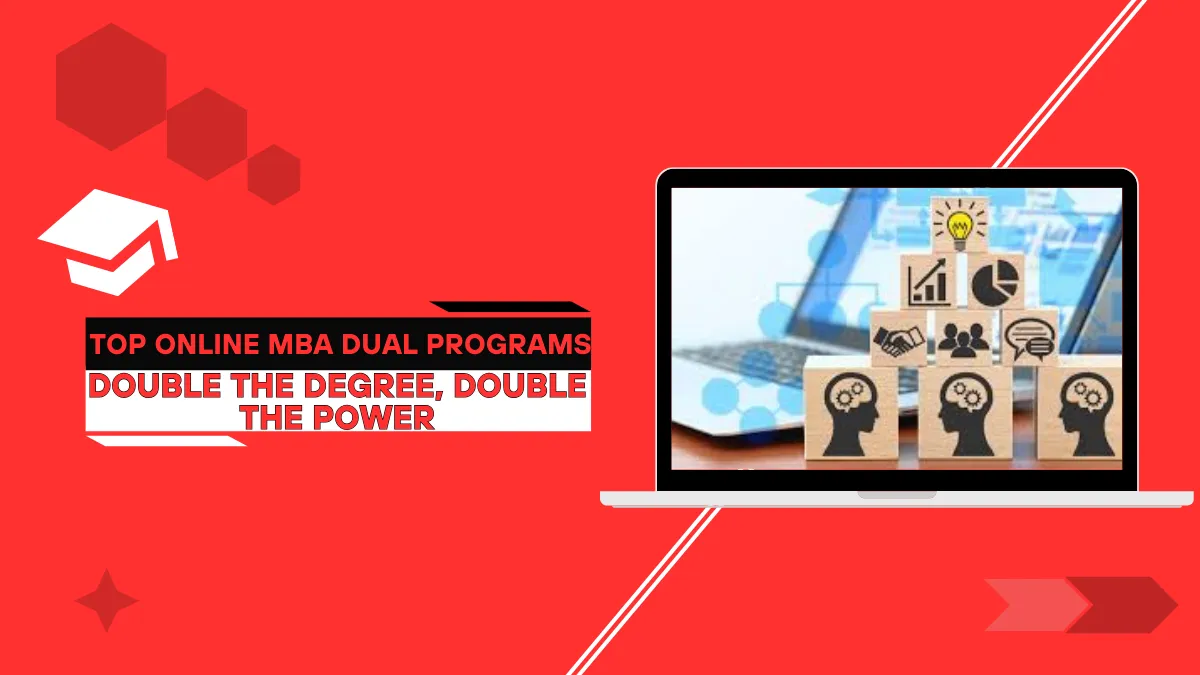 TOP ONLINE MBA DUAL PROGRAMS

DOUBLE THE DEGREE, DOUBLE THE POWER